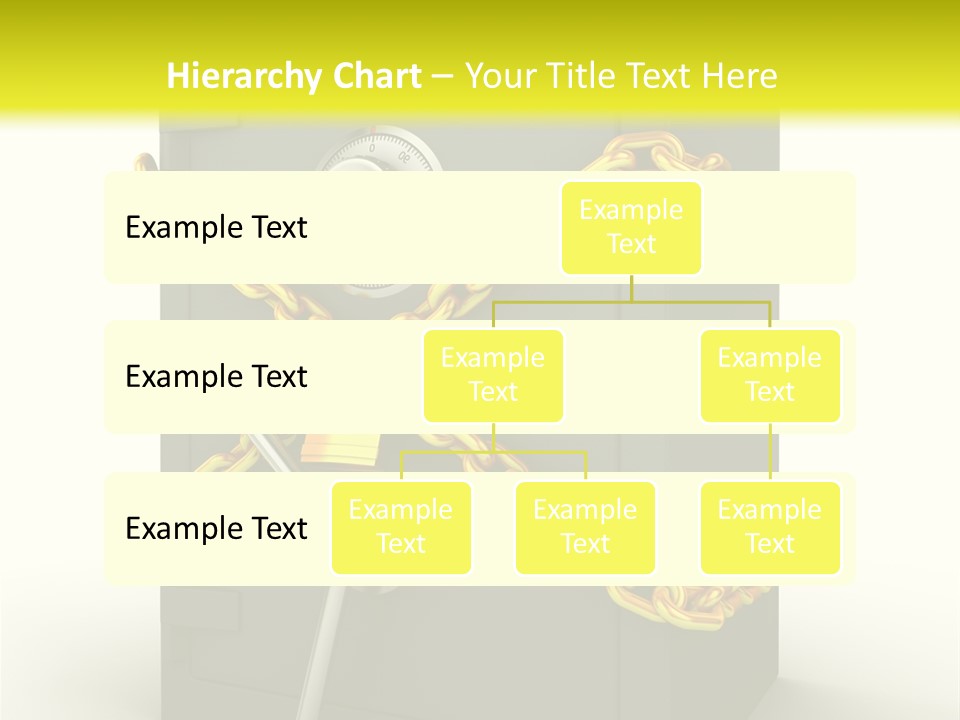 Hierarchy Chart – Your Title Text Here

Example Text

Example Text

Example Text

Example Text

Example Text

Example Text

Example Text

Example Text

Example Text